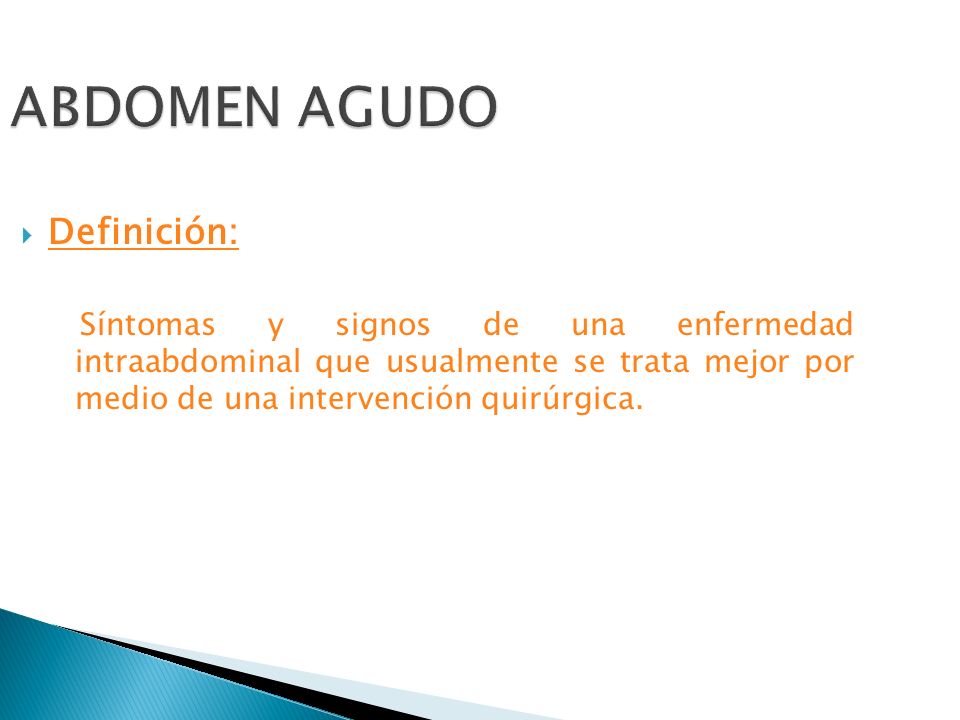 ABDOMEN AGUDO

Definición:

Síntomas y signos de una enfermedad intraabdominal que usualmente se trata mejor por medio de una intervención quirúrgica.